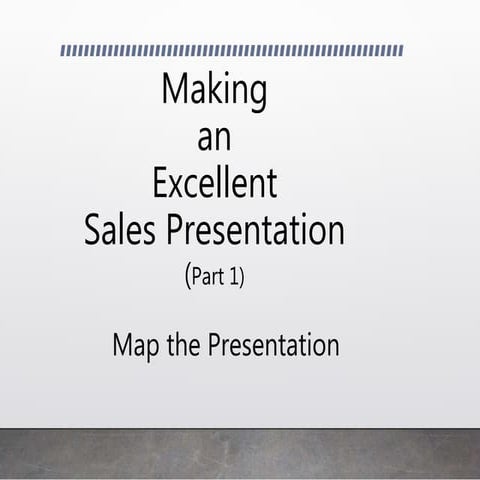 Making
an
Excellent
Sales Presentation
(Part 1)

Map the Presentation